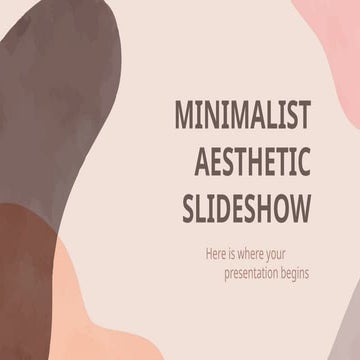 MINIMALIST AESTHETIC SLIDESHOW

Here is where your presentation begins